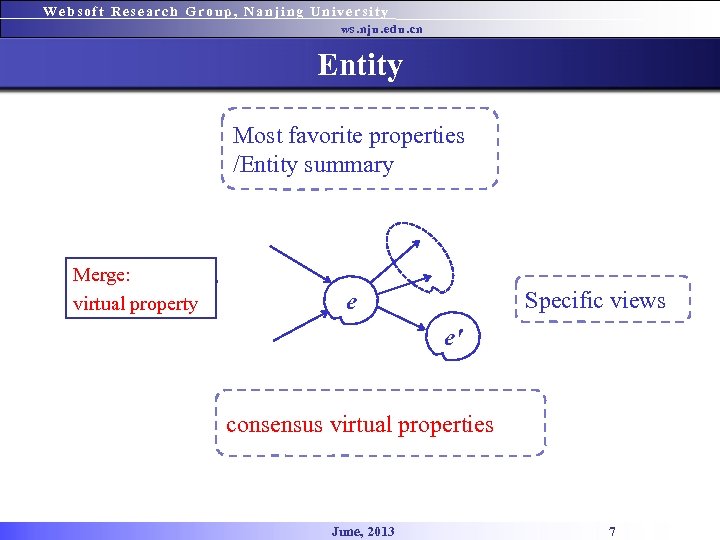 Websoft Research Group, Nanjing University
ws.nju.edu.cn

Entity

Most favorite properties
/Entity summary

Merge:
virtual property

$e$

$e'$

Specific views

consensus virtual properties

June, 2013

7